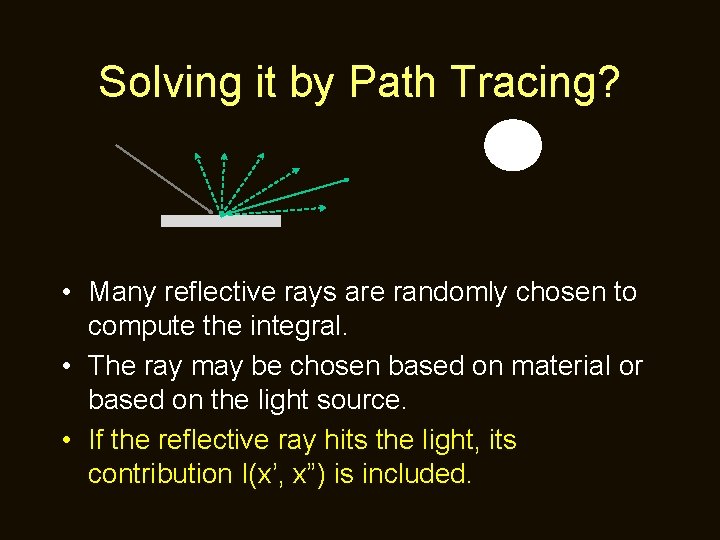 Solving it by Path Tracing?

• Many reflective rays are randomly chosen to compute the integral.

• The ray may be chosen based on material or based on the light source.

• If the reflective ray hits the light, its contribution I(x’, x”) is included.